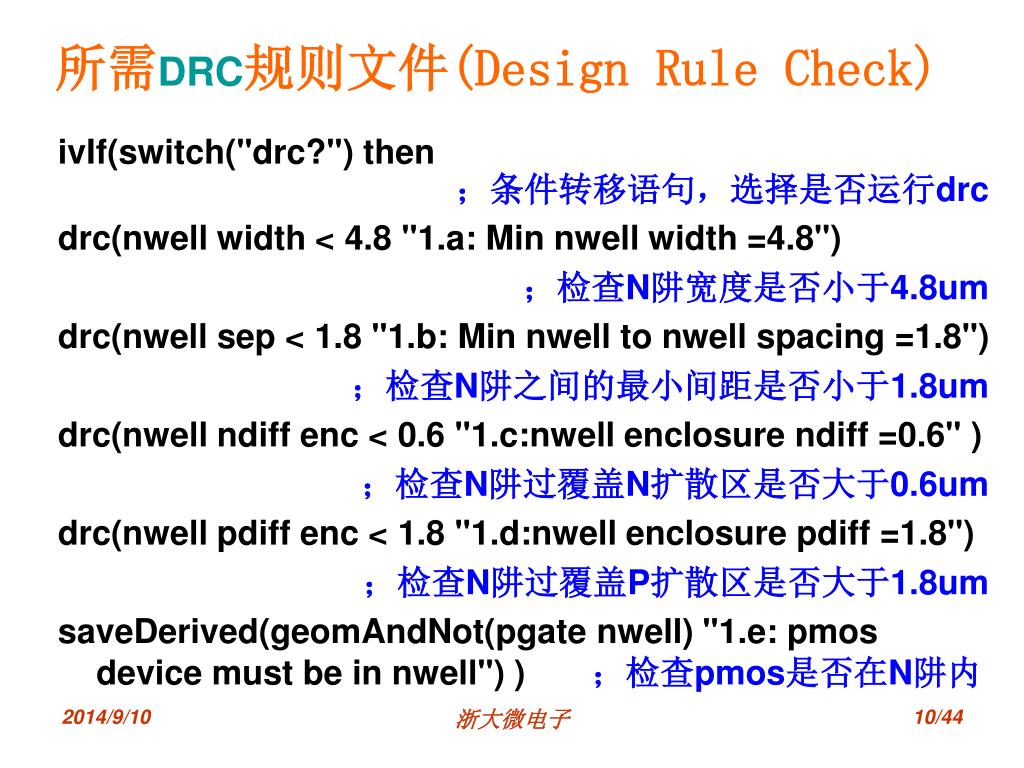 所需DRC规则文件(Design Rule Check)

ivIf(switch("drc?") then
；条件转移语句，选择是否运行drc

drc(nwell width < 4.8 "1.a: Min nwell width =4.8")
；检查N阱宽度是否小于4.8um

drc(nwell sep < 1.8 "1.b: Min nwell to nwell spacing =1.8")
；检查N阱之间的最小间距是否小于1.8um

drc(nwell ndiff enc < 0.6 "1.c:nwell enclosure ndiff =0.6" )
；检查N阱过覆盖N扩散区是否大于0.6um

drc(nwell pdiff enc < 1.8 "1.d:nwell enclosure pdiff =1.8")
；检查N阱过覆盖P扩散区是否大于1.8um

saveDerived(geomAndNot(pgate nwell) "1.e: pmos device must be in nwell") ) ；检查pmos是否在N阱内

2014/9/10 浙大微电子 10/44